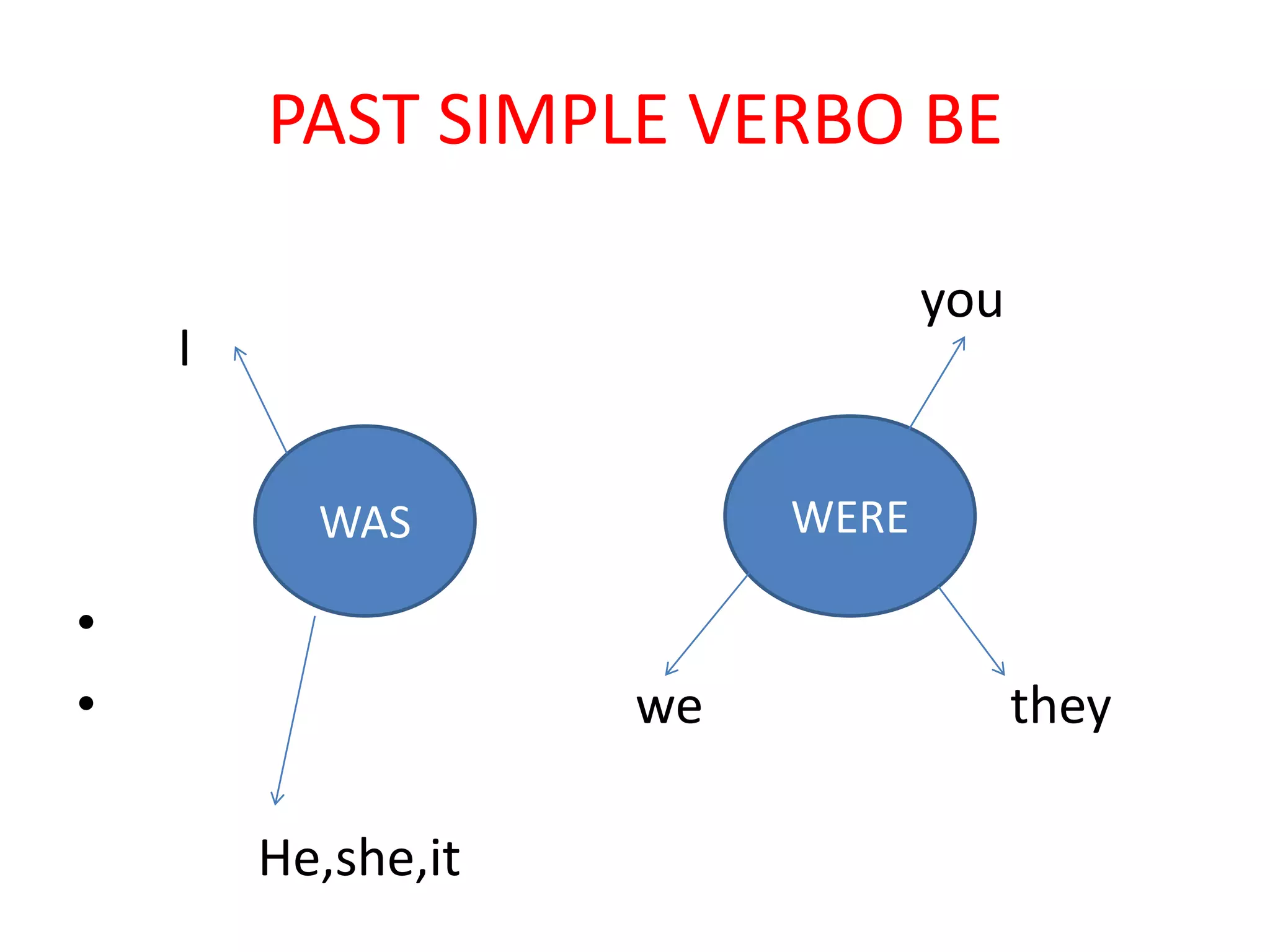 PAST SIMPLE VERBO BE

I

WAS

He,she,it

you

WERE

we

they